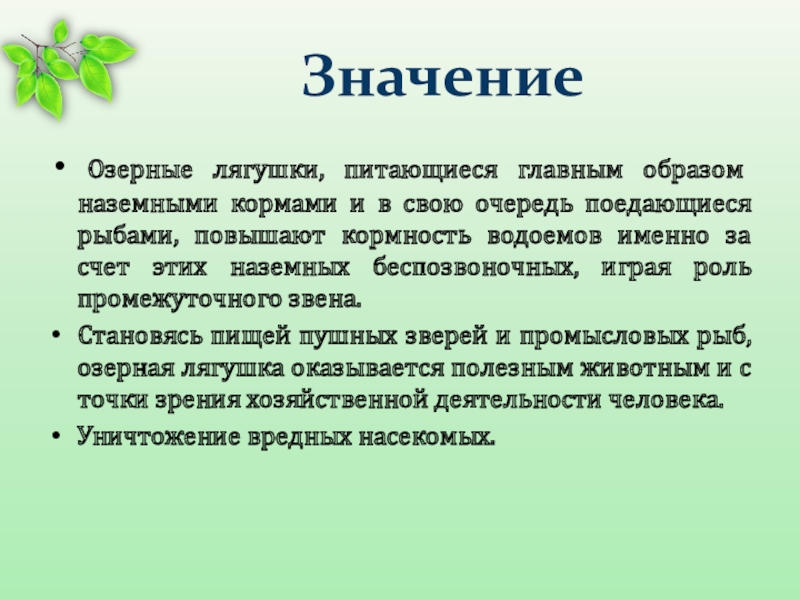 Значение

• Озерные лягушки, питающиеся главным образом наземными кормами и в свою очередь поедающиеся рыбами, повышают кормность водоемов именно за счет этих наземных беспозвоночных, играя роль промежуточного звена.

• Становясь пищей пушных зверей и промысловых рыб, озерная лягушка оказывается полезным животным и с точки зрения хозяйственной деятельности человека.

• Уничтожение вредных насекомых.